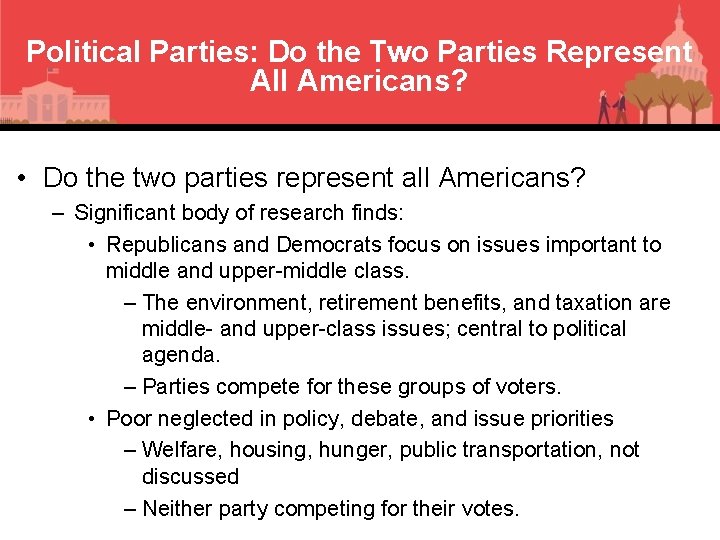 Political Parties: Do the Two Parties Represent All Americans?

• Do the two parties represent all Americans?
– Significant body of research finds:
• Republicans and Democrats focus on issues important to middle and upper-middle class.
– The environment, retirement benefits, and taxation are middle- and upper-class issues; central to political agenda.
– Parties compete for these groups of voters.
• Poor neglected in policy, debate, and issue priorities
– Welfare, housing, hunger, public transportation, not discussed
– Neither party competing for their votes.